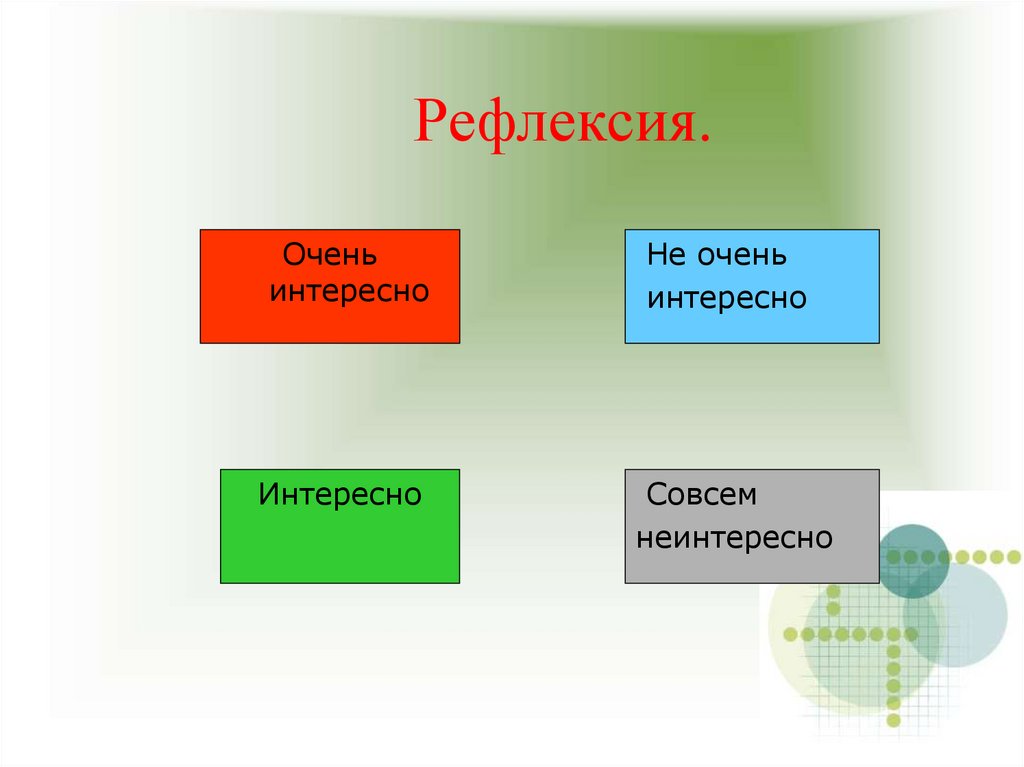 Рефлексия.

Очень интересно

Не очень интересно

Интересно

Совсем неинтересно